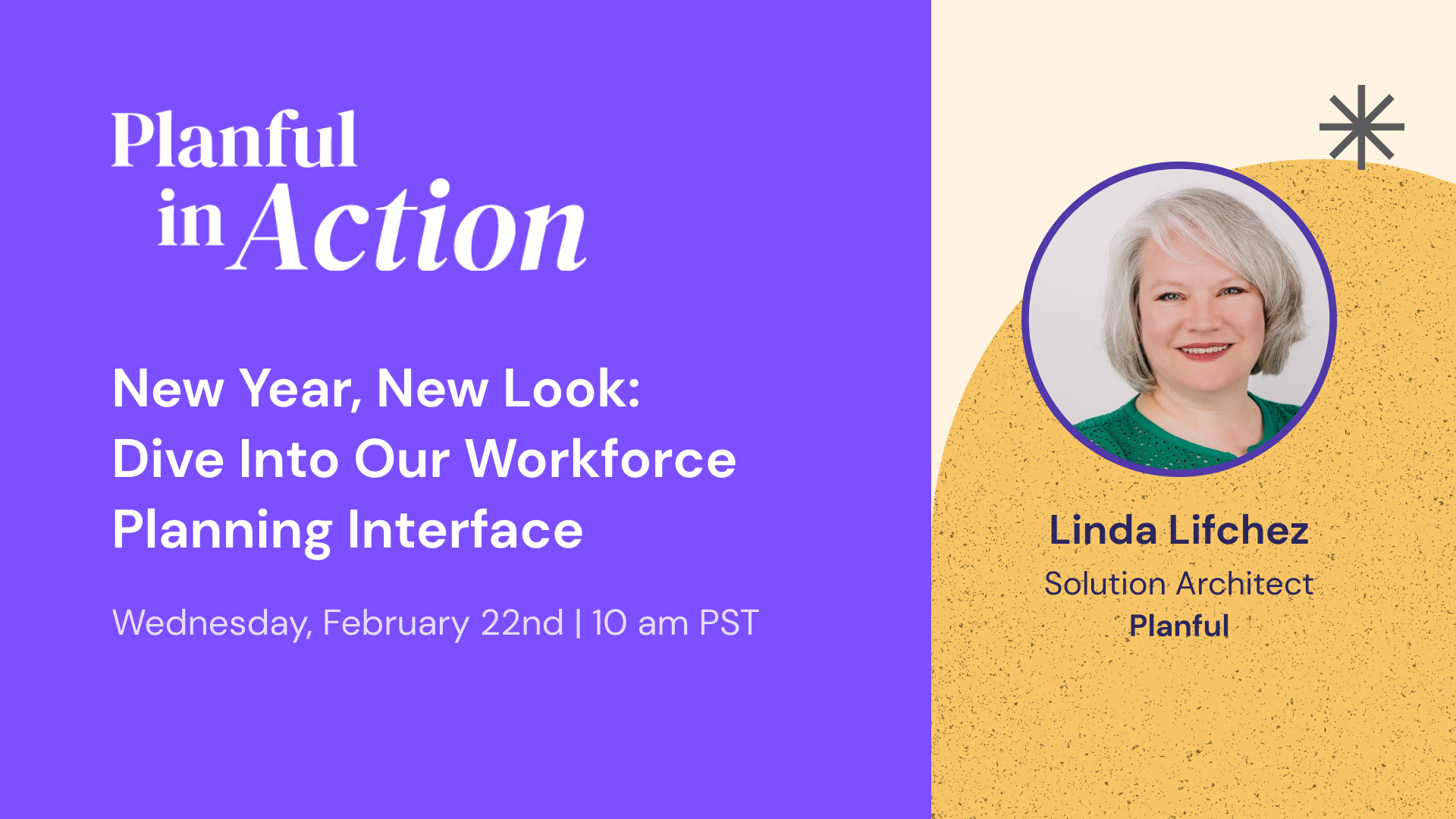 Planful in Action

New Year, New Look: Dive Into Our Workforce Planning Interface

Wednesday, February 22nd | 10 am PST

Linda Lifchez
Solution Architect
Planful